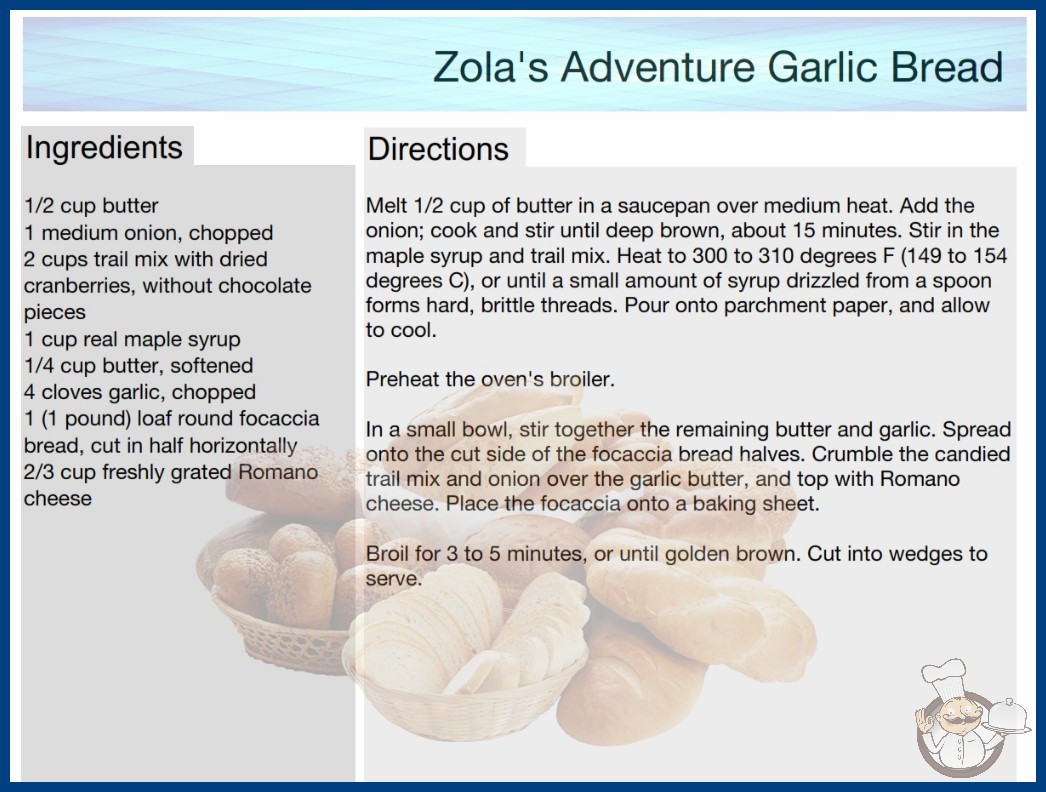 Zola's Adventure Garlic Bread

Ingredients

1/2 cup butter
1 medium onion, chopped
2 cups trail mix with dried cranberries, without chocolate pieces
1 cup real maple syrup
1/4 cup butter, softened
4 cloves garlic, chopped
1 (1 pound) loaf round focaccia bread, cut in half horizontally
2/3 cup freshly grated Romano cheese

Directions

Melt 1/2 cup of butter in a saucepan over medium heat. Add the onion; cook and stir until deep brown, about 15 minutes. Stir in the maple syrup and trail mix. Heat to 300 to 310 degrees F (149 to 154 degrees C), or until a small amount of syrup drizzled from a spoon forms hard, brittle threads. Pour onto parchment paper, and allow to cool.

Preheat the oven's broiler.

In a small bowl, stir together the remaining butter and garlic. Spread onto the cut side of the focaccia bread halves. Crumble the candied trail mix and onion over the garlic butter, and top with Romano cheese. Place the focaccia onto a baking sheet.

Broil for 3 to 5 minutes, or until golden brown. Cut into wedges to serve.